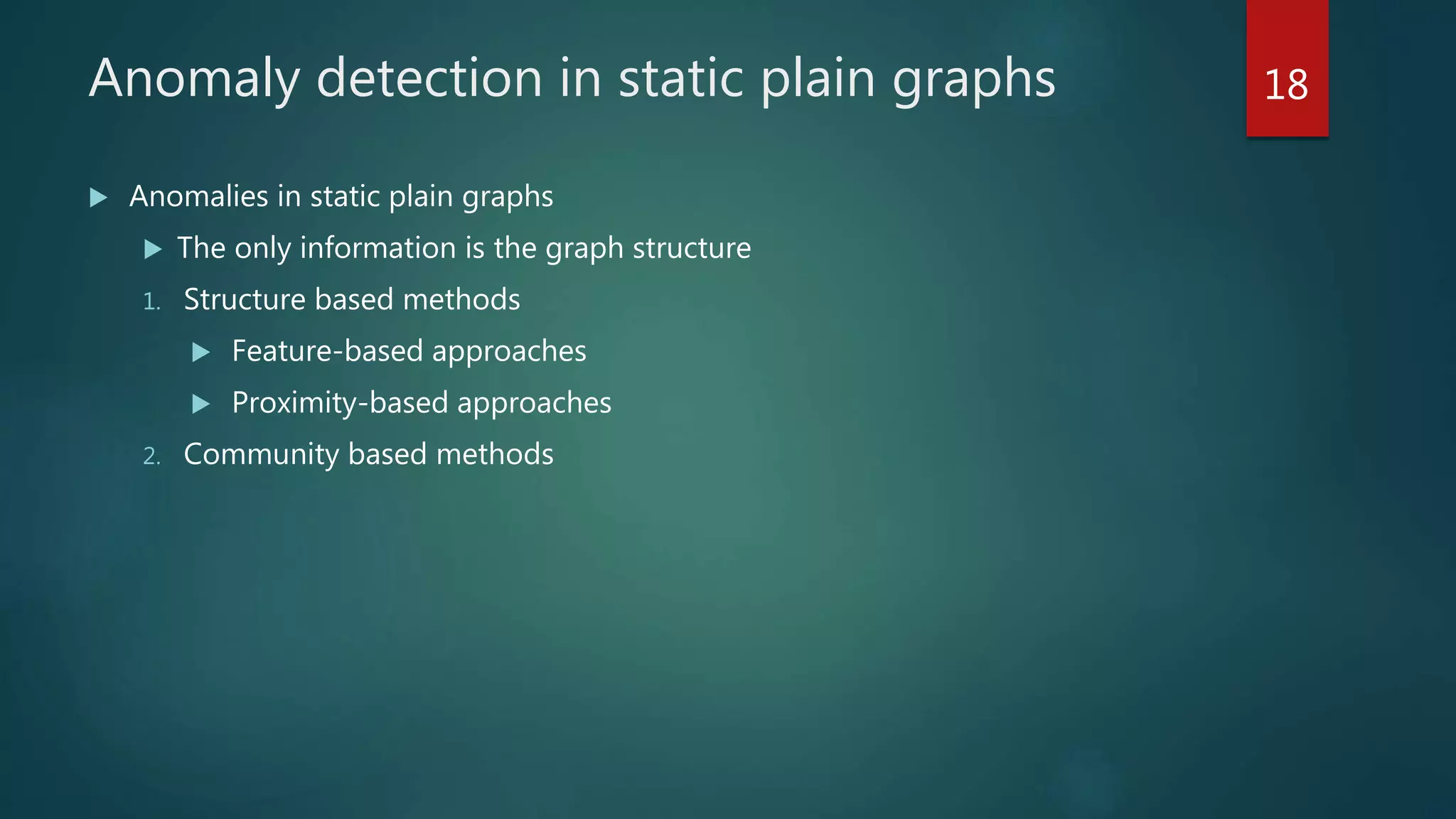 Anomaly detection in static plain graphs

18

Anomalies in static plain graphs

The only information is the graph structure

1. Structure based methods

Feature-based approaches

Proximity-based approaches

2. Community based methods